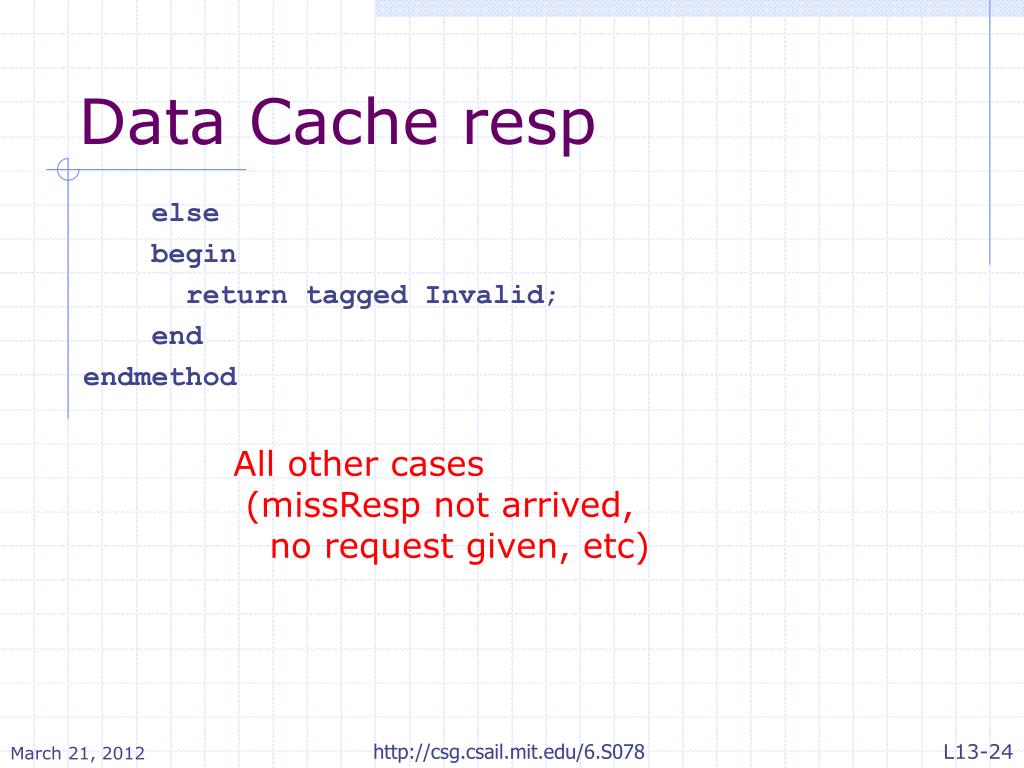 Data Cache resp

else
begin
return tagged Invalid;
end
endmethod

All other cases (missResp not arrived, no request given, etc)

March 21, 2012

http://csg.csail.mit.edu/6.S078

L13-24